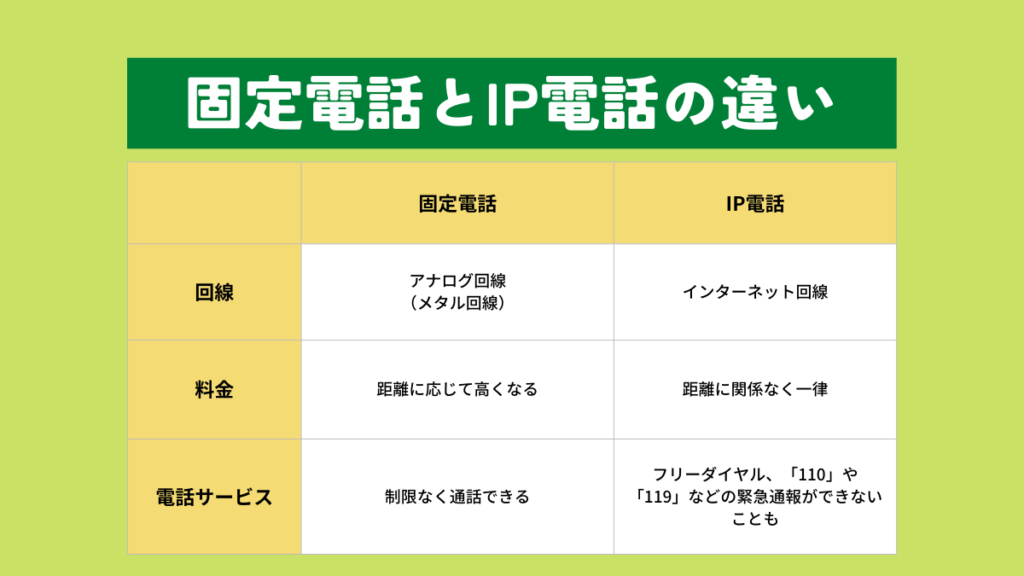 固定電話とIP電話の違い

|  | 固定電話 | IP電話 |
|---|---|---|
| 回線 | アナログ回線（メタル回線） | インターネット回線 |
| 料金 | 距離に応じて高くなる | 距離に関係なく一律 |
| 電話サービス | 制限なく通話できる | フリーダイヤル、「110」や「119」などの緊急通報ができないことも |